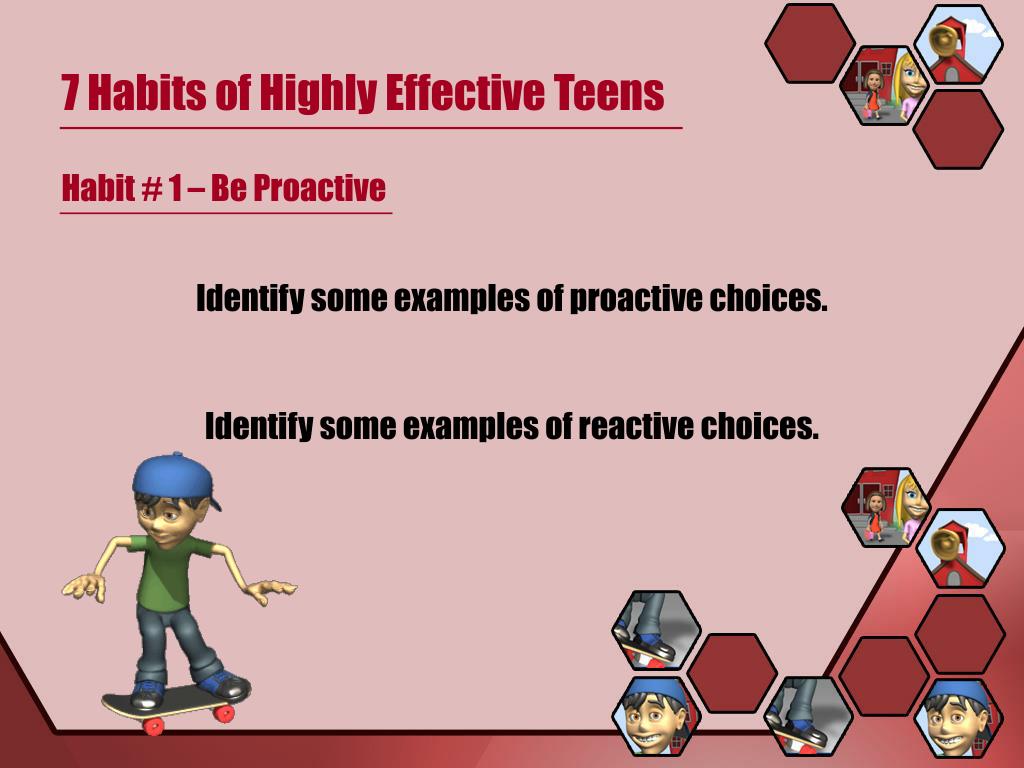 7 Habits of Highly Effective Teens

Habit # 1 – Be Proactive

Identify some examples of proactive choices.

Identify some examples of reactive choices.